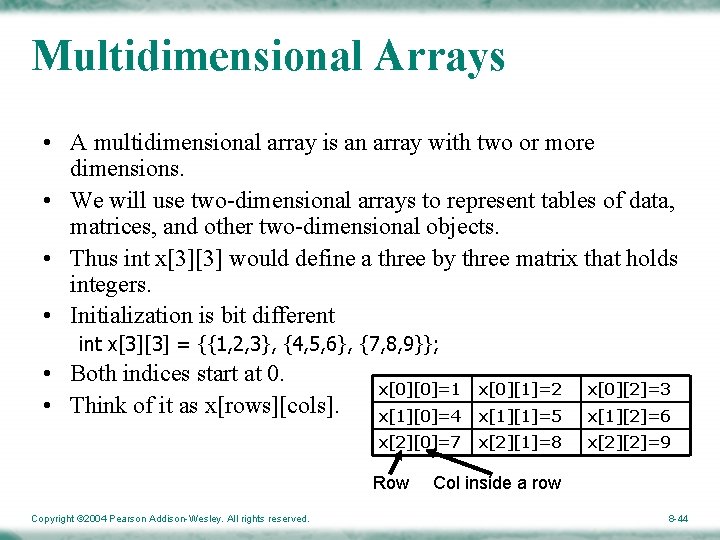 Multidimensional Arrays

• A multidimensional array is an array with two or more dimensions.
• We will use two-dimensional arrays to represent tables of data, matrices, and other two-dimensional objects.
• Thus int x[3][3] would define a three by three matrix that holds integers.
• Initialization is bit different
int x[3][3] = {{1,2,3}, {4,5,6}, {7,8,9}};
• Both indices start at 0.
• Think of it as x[rows][cols].

| x[0][0]=1 | x[0][1]=2 | x[0][2]=3 |
|---|---|---|
| x[1][0]=4 | x[1][1]=5 | x[1][2]=6 |
| x[2][0]=7 | x[2][1]=8 | x[2][2]=9 |

Row Col inside a row

Copyright ©2004 Pearson Addison-Wesley. All rights reserved.

8-44